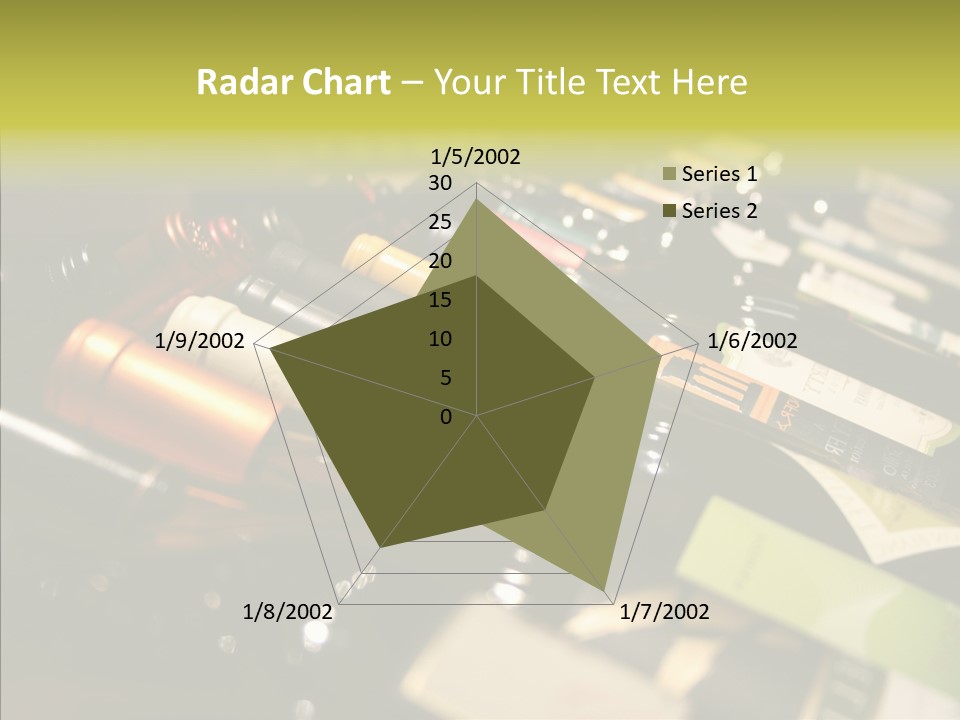 Radar Chart – Your Title Text Here

1/5/2002
30
25
20
15
10
5
0
1/6/2002
1/7/2002
1/8/2002
1/9/2002

Series 1
Series 2